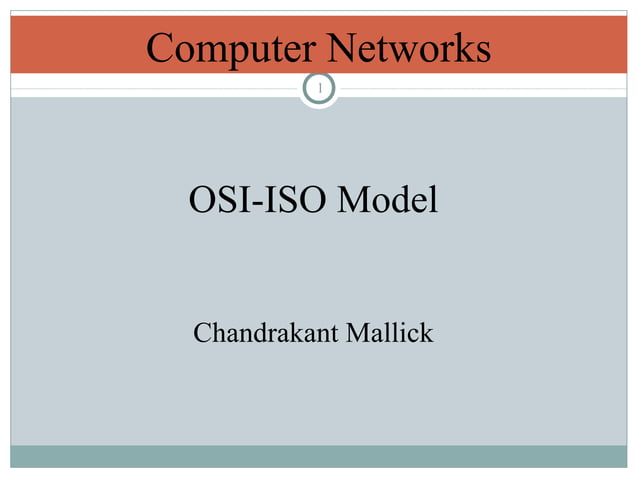 Computer Networks

1

OSI-ISO Model

Chandrakant Mallick